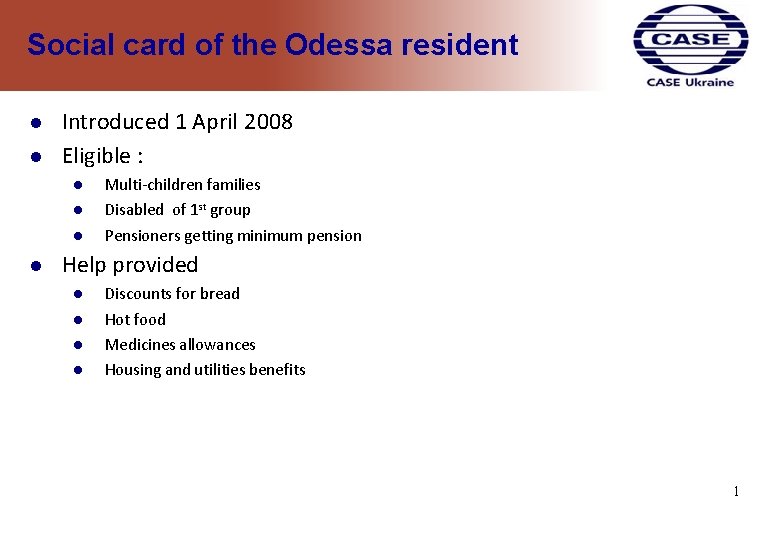 Social card of the Odessa resident

CASE

CASE Ukraine

- Introduced 1 April 2008
- Eligible :
  - Multi-children families
  - Disabled of 1$^{st}$ group
  - Pensioners getting minimum pension
- Help provided
  - Discounts for bread
  - Hot food
  - Medicines allowances
  - Housing and utilities benefits

1